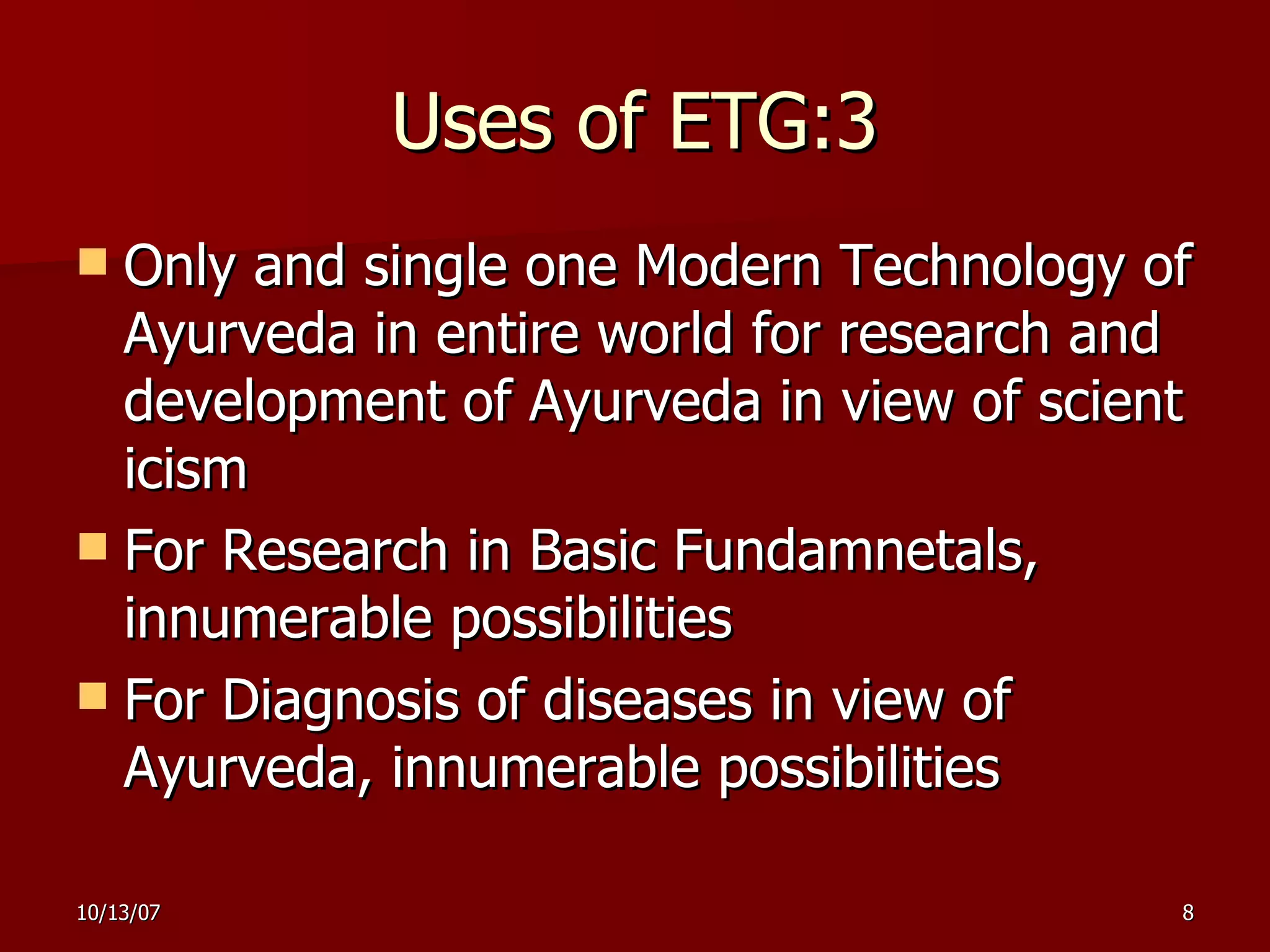 Uses of ETG:3

Only and single one Modern Technology of Ayurveda in entire world for research and development of Ayurveda in view of scient icism

For Research in Basic Fundamnetals, innumerable possibilities

For Diagnosis of diseases in view of Ayurveda, innumerable possibilities

10/13/07

8